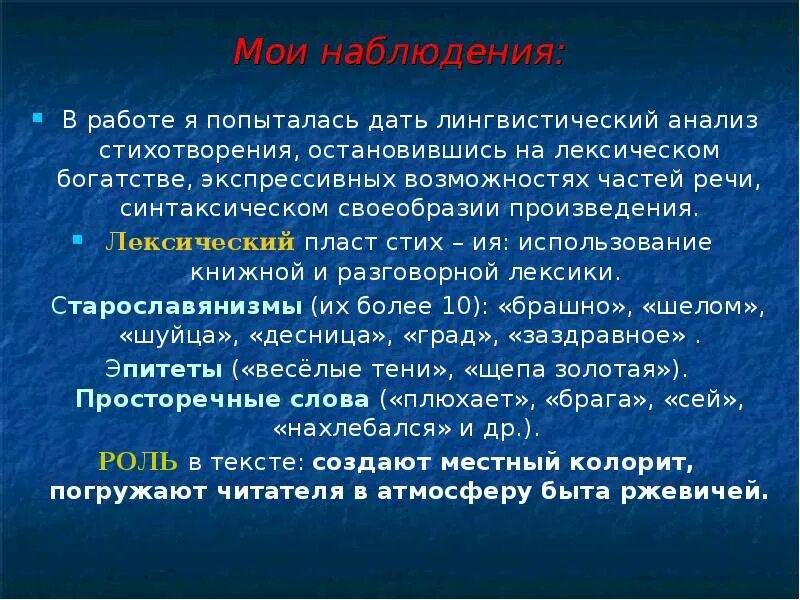 Мои наблюдения:

В работе я попыталась дать лингвистический анализ стихотворения, остановившись на лексическом богатстве, экспрессивных возможностях частей речи, синтаксическом своеобразии произведения.

Лексический пласт стих – ия: использование книжной и разговорной лексики.

Старославянизмы (их более 10): «брашно», «шелом», «шуйца», «десница», «град», «заздравное» .

Эпитеты («весёлые тени», «щепа золотая»).

Просторечные слова («плюхает», «брага», «сей», «нахлебался» и др.).

РОЛЬ в тексте: создают местный колорит, погружают читателя в атмосферу быта ржевичей.